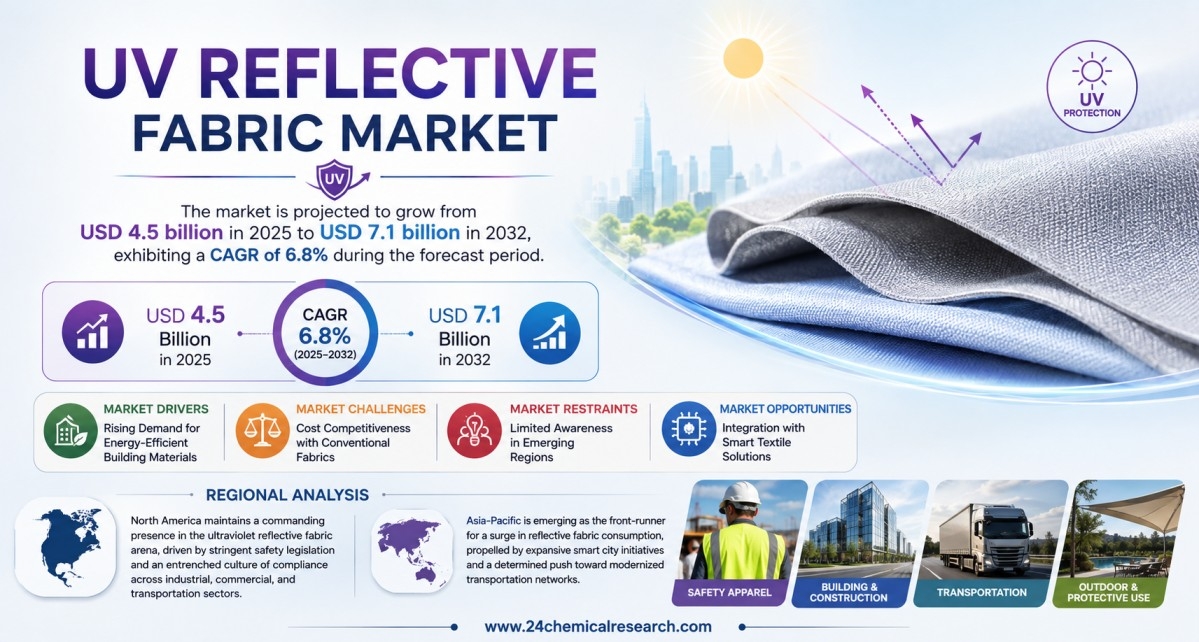 UV REFLECTIVE FABRIC MARKET

UV

UV PROTECTION

The market is projected to grow from USD 4.5 billion in 2025 to USD 7.1 billion in 2032, exhibiting a CAGR of 6.8% during the forecast period.

USD 4.5 Billion in 2025

CAGR 6.8% (2025–2032)

USD 7.1 Billion in 2032

MARKET DRIVERS
Rising Demand for Energy-Efficient Building Materials

MARKET CHALLENGES
Cost Competitiveness with Conventional Fabrics

MARKET RESTRAINTS
Limited Awareness in Emerging Regions

MARKET OPPORTUNITIES
Integration with Smart Textile Solutions

REGIONAL ANALYSIS

North America maintains a commanding presence in the ultraviolet reflective fabric arena, driven by stringent safety legislation and an entrenched culture of compliance across industrial, commercial, and transportation sectors.

Asia-Pacific is emerging as the front-runner for a surge in reflective fabric consumption, propelled by expansive smart city initiatives and a determined push toward modernized transportation networks.

SAFETY APPAREL

BUILDING & CONSTRUCTION

TRANSPORTATION

OUTDOOR & PROTECTIVE USE

www.24chemicalresearch.com